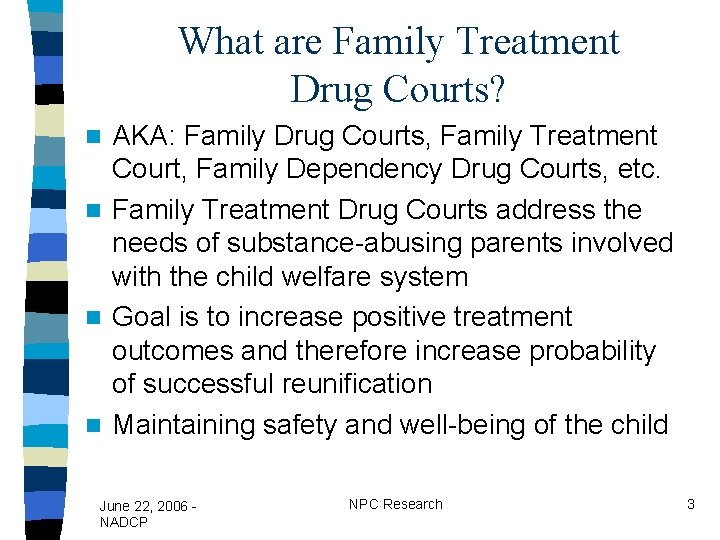 What are Family Treatment Drug Courts?

- AKA: Family Drug Courts, Family Treatment Court, Family Dependency Drug Courts, etc.
- Family Treatment Drug Courts address the needs of substance-abusing parents involved with the child welfare system
- Goal is to increase positive treatment outcomes and therefore increase probability of successful reunification
- Maintaining safety and well-being of the child

June 22, 2006 - NADCP

NPC Research

3